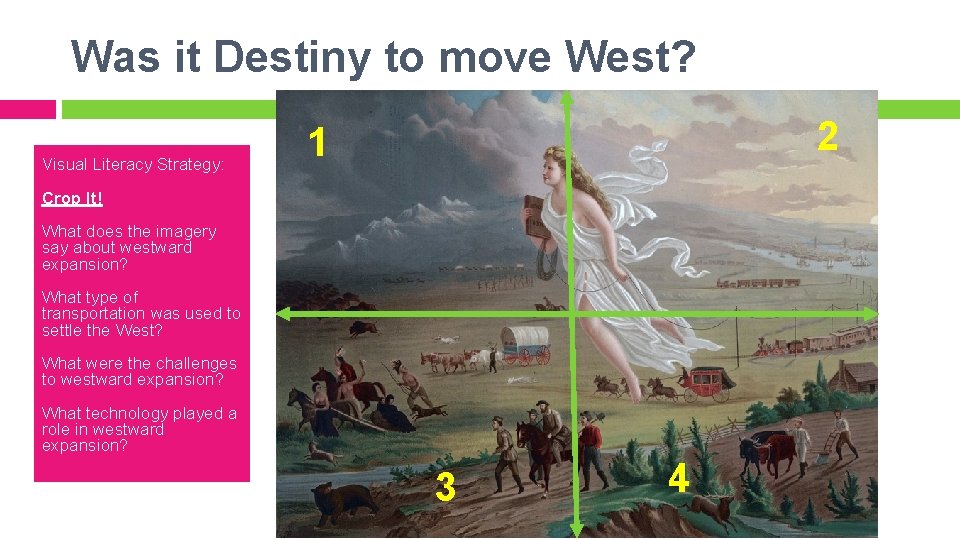 Was it Destiny to move West?

Visual Literacy Strategy:

Crop It!

What does the imagery say about westward expansion?

What type of transportation was used to settle the West?

What were the challenges to westward expansion?

What technology played a role in westward expansion?

1

2

3

4